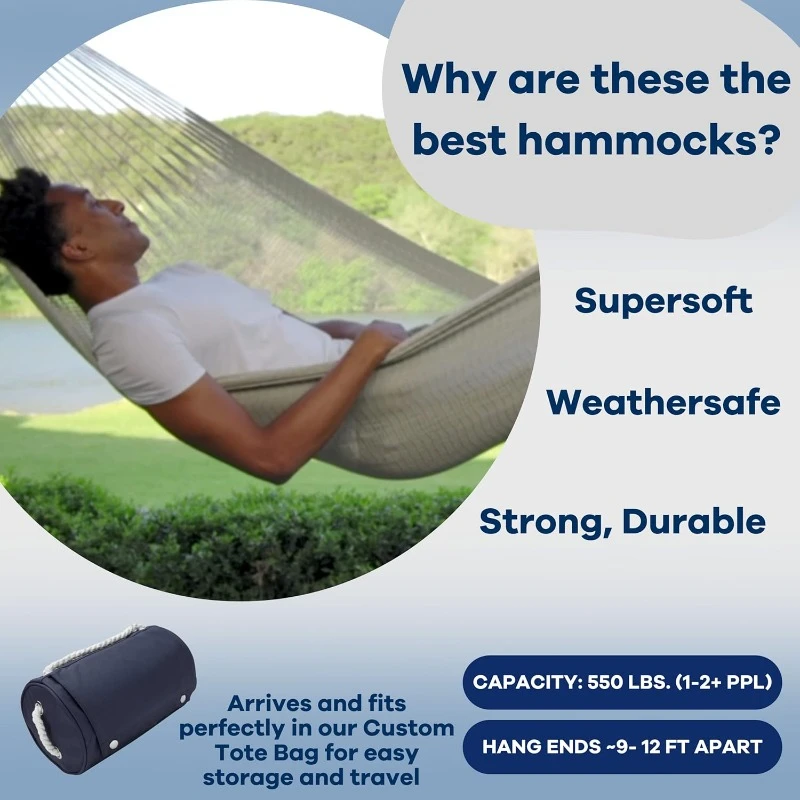 Why are these the best hammocks?

Supersoft

Weathersafe

Strong, Durable

Arrives and fits perfectly in our Custom Tote Bag for easy storage and travel

CAPACITY: 550 LBS. (1-2+ PPL)

HANG ENDS ~9- 12 FT APART